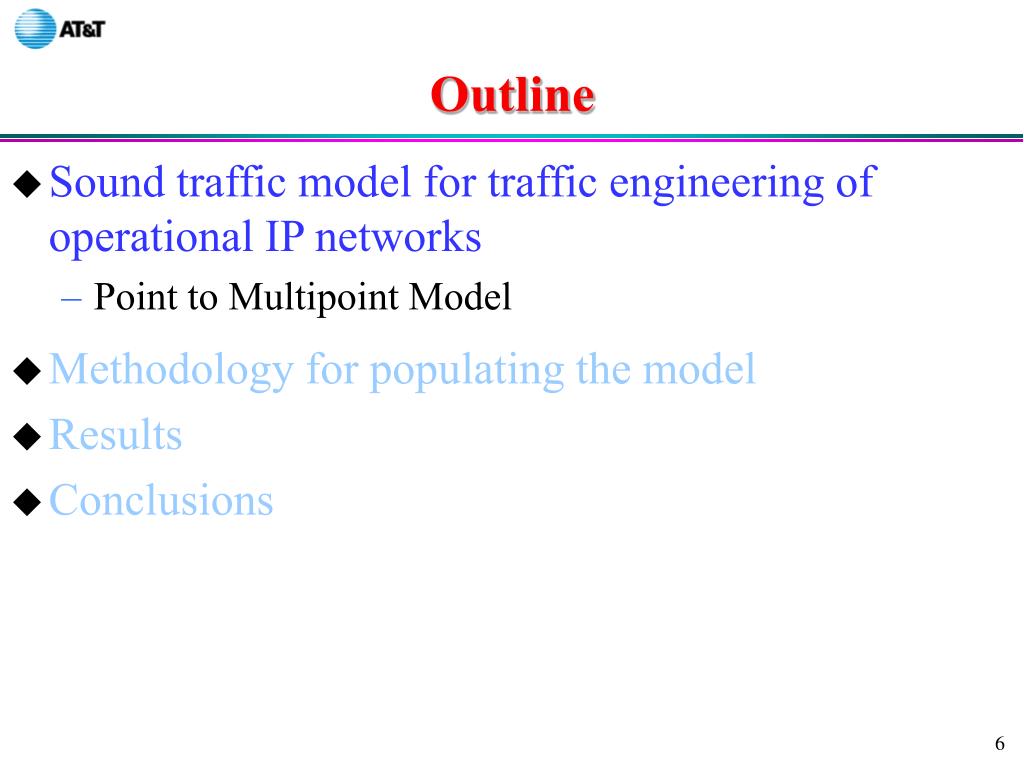 AT&T

Outline

◆ Sound traffic model for traffic engineering of operational IP networks
– Point to Multipoint Model

◆ Methodology for populating the model

◆ Results

◆ Conclusions

6